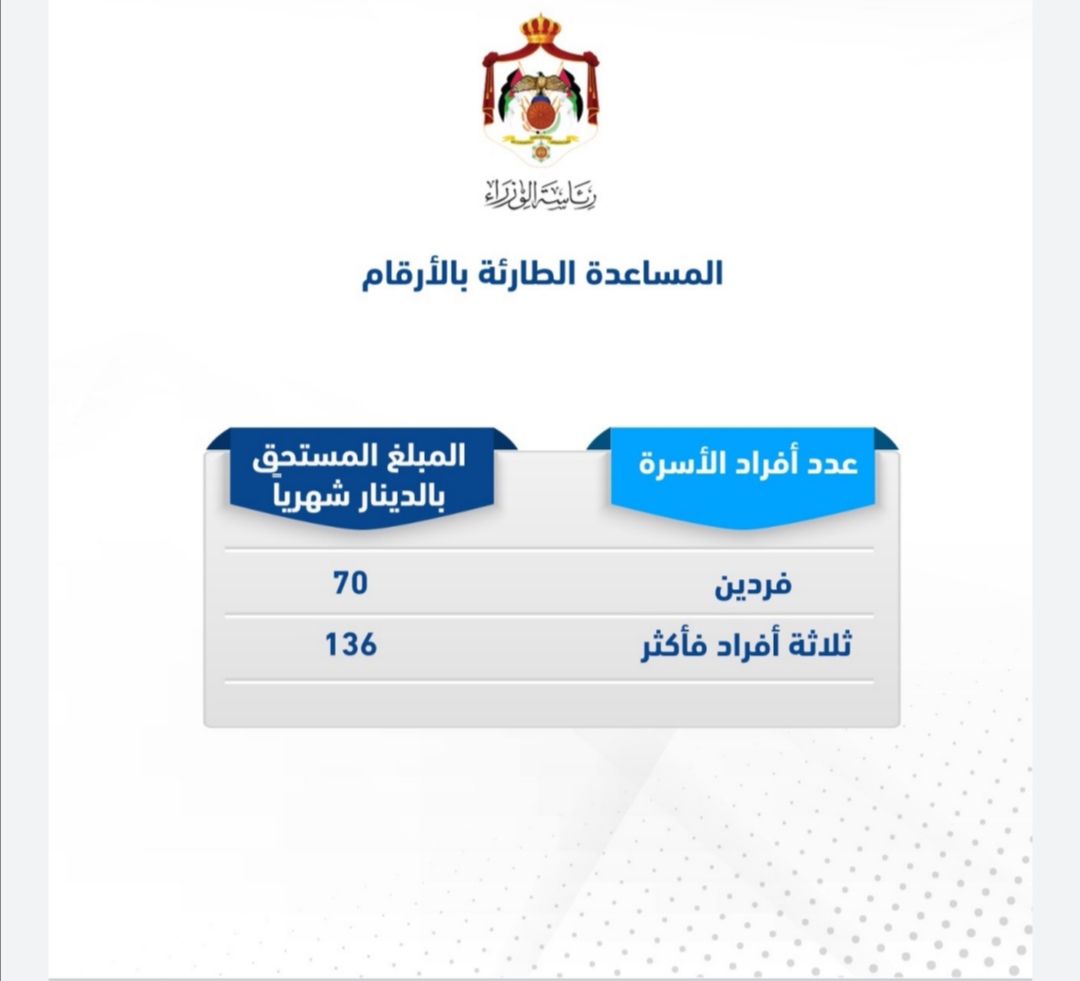 رئاسة الوزراء

المساعدة الطارئة بالأرقام

| عدد أفراد الأسرة | المبلغ المستحق بالدينار شهريا |
|---|---|
| فردين | 70 |
| ثلاثة أفراد فأكثر | 136 |